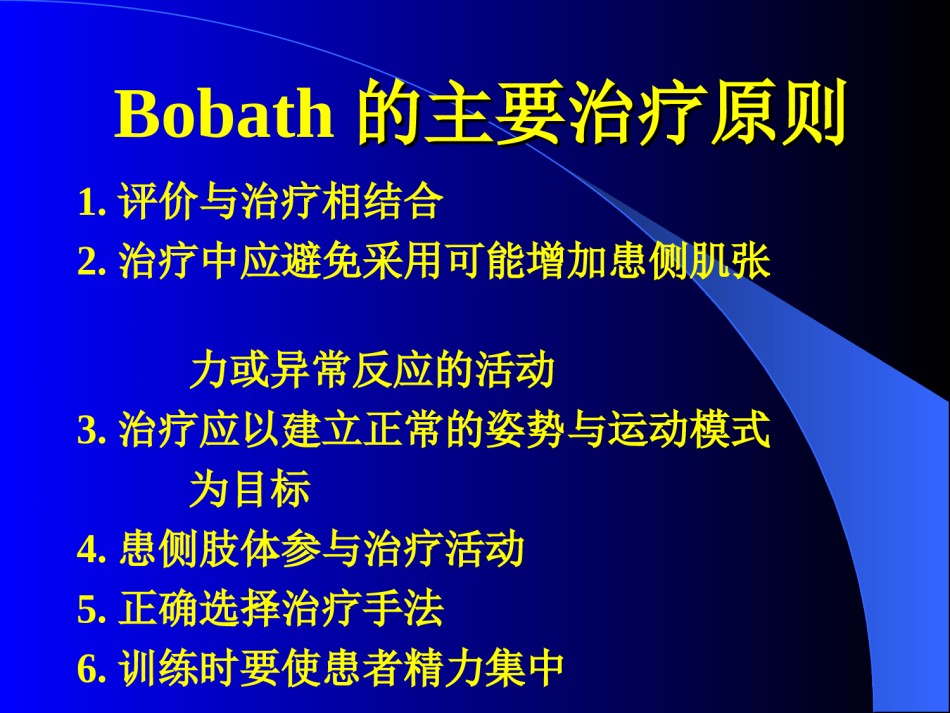 Bobath 的主要治疗原则

1. 评价与治疗相结合
2. 治疗中应避免采用可能增加患侧肌张力或异常反应的活动
3. 治疗应以建立正常的姿势与运动模式为目标
4. 患侧肢体参与治疗活动
5. 正确选择治疗手法
6. 训练时要使患者精力集中